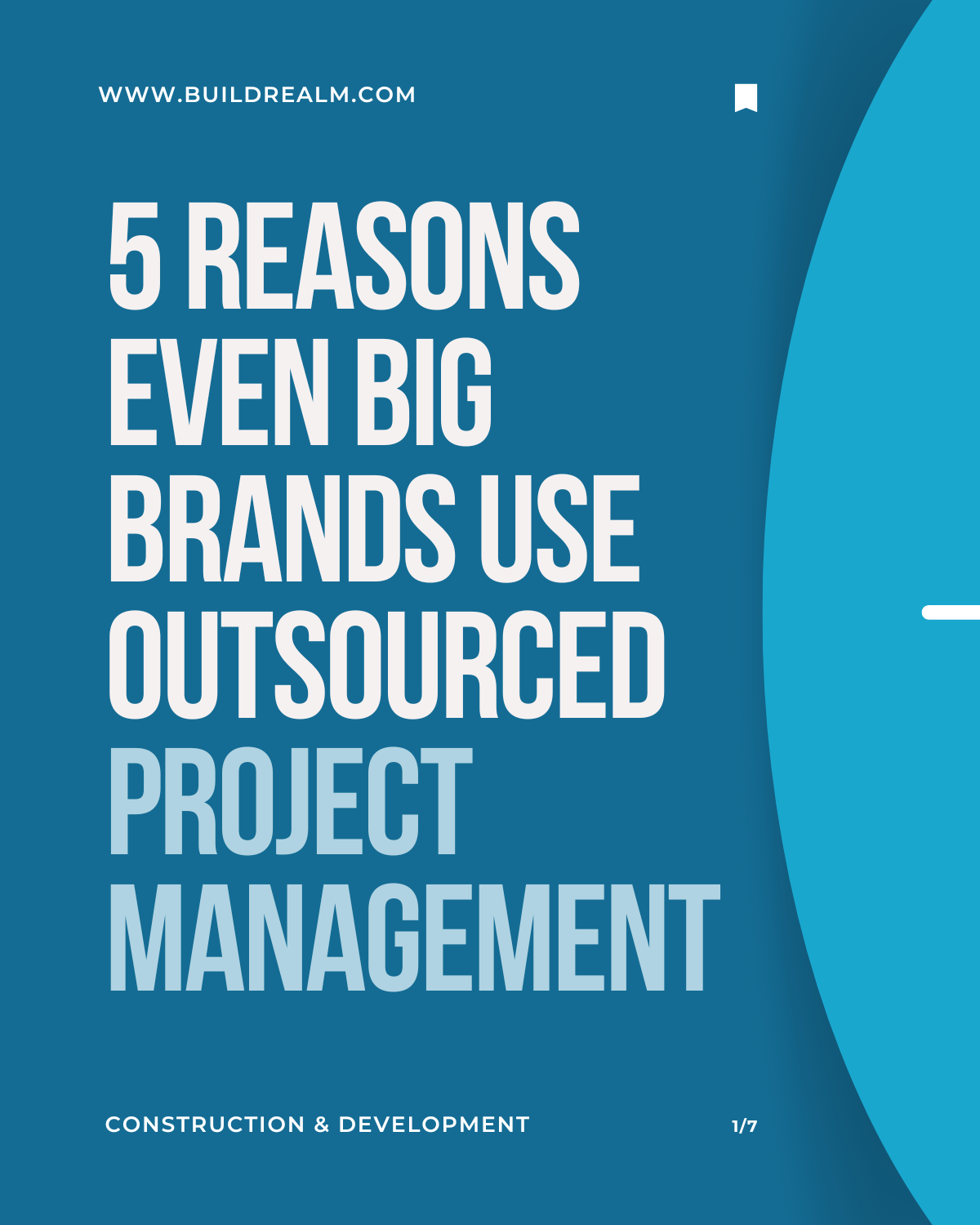 WWW.BUILDREALM.COM

5 REASONS EVEN BIG BRANDS USE OUTSOURCED PROJECT MANAGEMENT

CONSTRUCTION & DEVELOPMENT

1/7